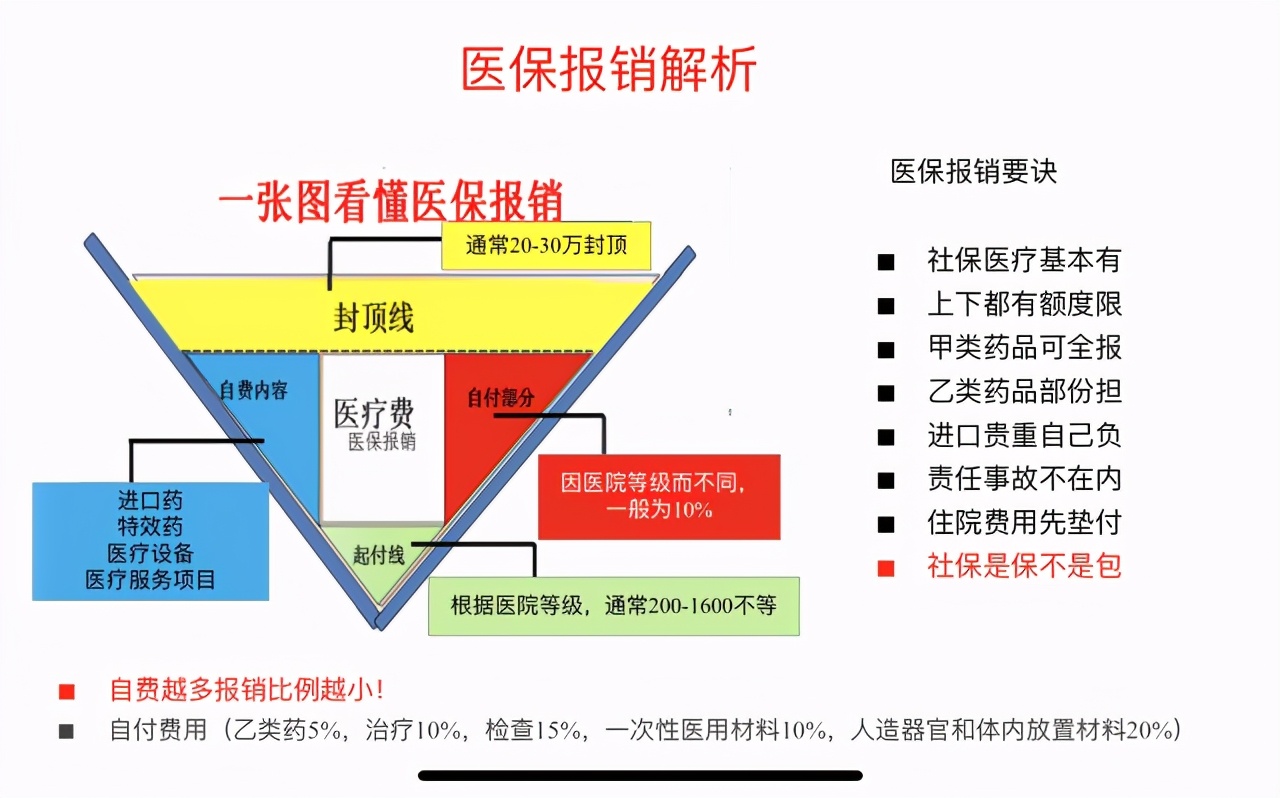 医保报销解析

一张图看懂医保报销

通常20-30万封顶

封顶线

自费内容

医疗费
医保报销

自付部分

进口药
特效药
医疗设备
医疗服务项目

因医院等级而不同，一般为10%

起付线

根据医院等级，通常200-1600不等

医保报销要诀

■ 社保医疗基本有
■ 上下都有额度限
■ 甲类药品可全报
■ 乙类药品部份担
■ 进口贵重自己负
■ 责任事故不在内
■ 住院费用先垫付
■ 社保是保不是包

■ 自费越多报销比例越小！
■ 自付费用（乙类药5%，治疗10%，检查15%，一次性医用材料10%，人造器官和体内放置材料20%）